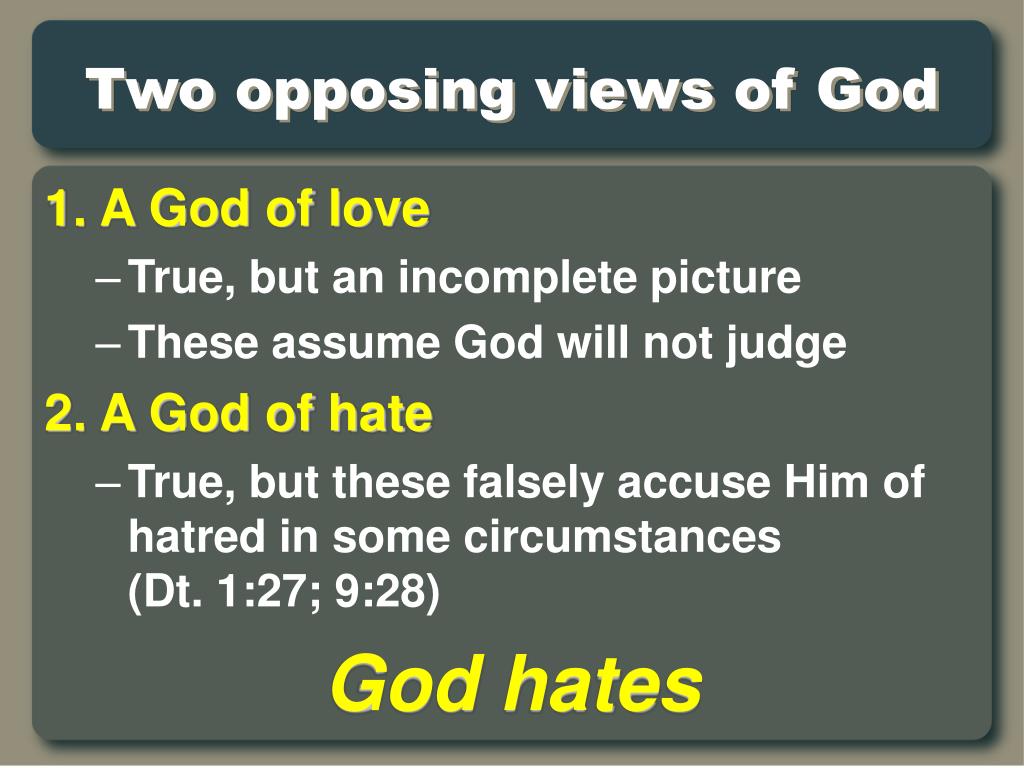 Two opposing views of God

1. A God of love

– True, but an incomplete picture

– These assume God will not judge

2. A God of hate

– True, but these falsely accuse Him of hatred in some circumstances (Dt. 1:27; 9:28)

God hates